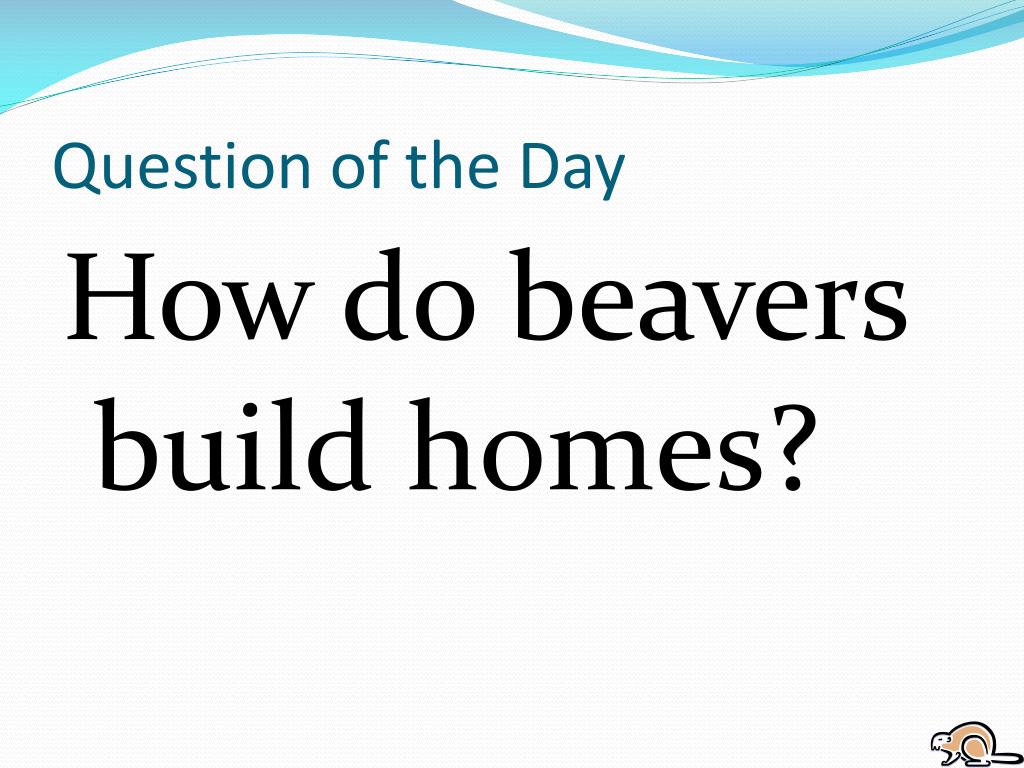 Question of the Day

How do beavers build homes?